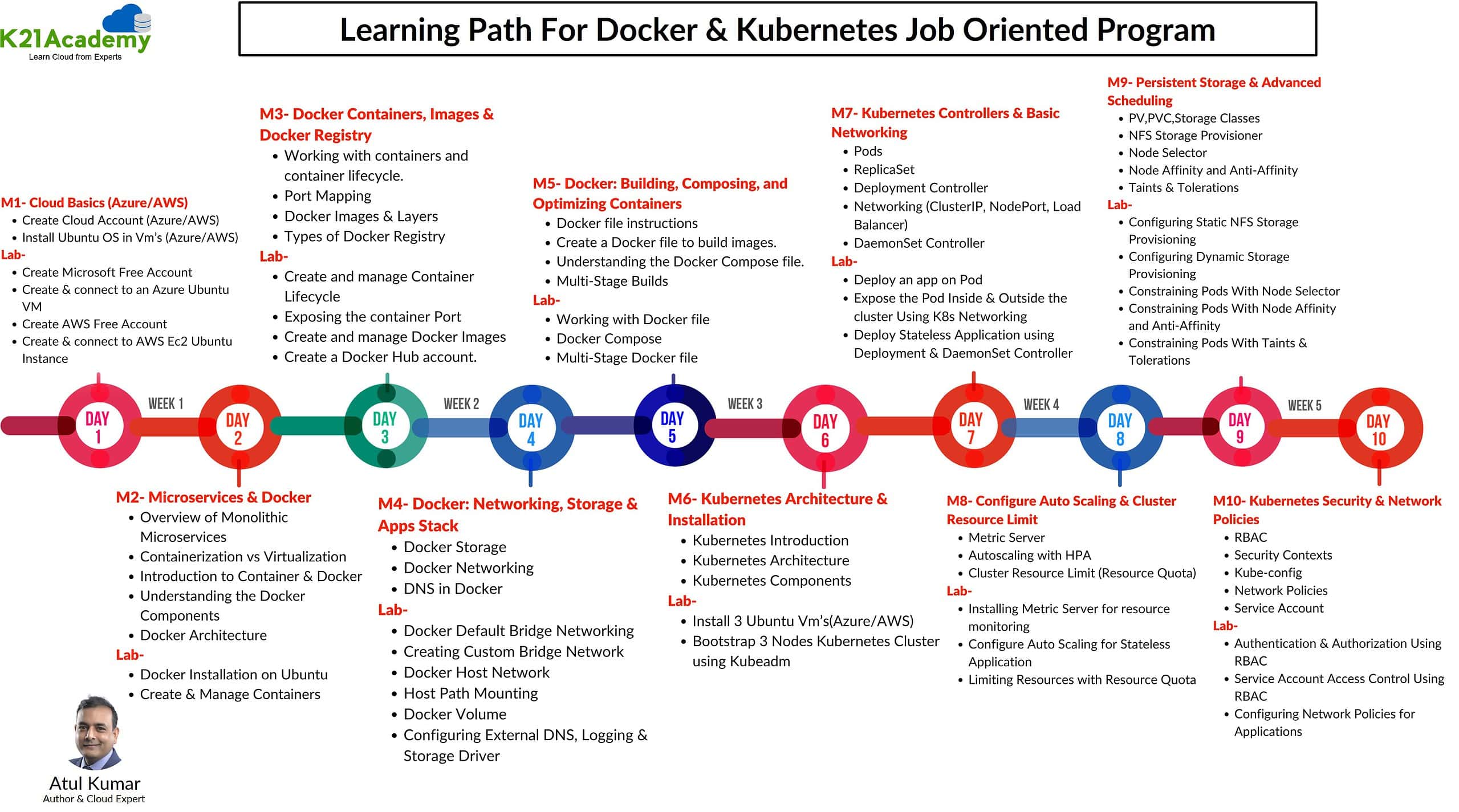 K21Academy
Learn Cloud from Experts

Learning Path For Docker & Kubernetes Job Oriented Program

M1- Cloud Basics (Azure/AWS)
• Create Cloud Account (Azure/AWS)
• Install Ubuntu OS in Vm's (Azure/AWS)
Lab-
• Create Microsoft Free Account
• Create & connect to an Azure Ubuntu VM
• Create AWS Free Account
• Create & connect to AWS Ec2 Ubuntu Instance

M3- Docker Containers, Images & Docker Registry
• Working with containers and container lifecycle.
• Port Mapping
• Docker Images & Layers
• Types of Docker Registry
Lab-
• Create and manage Container Lifecycle
• Exposing the container Port
• Create and manage Docker Images
• Create a Docker Hub account.

M5- Docker: Building, Composing, and Optimizing Containers
• Docker file instructions
• Create a Docker file to build images.
• Understanding the Docker Compose file.
• Multi-Stage Builds
Lab-
• Working with Docker file
• Docker Compose
• Multi-Stage Docker file

M7- Kubernetes Controllers & Basic Networking
• Pods
• ReplicaSet
• Deployment Controller
• Networking (ClusterIP, NodePort, Load Balancer)
• DaemonSet Controller
Lab-
• Deploy an app on Pod
• Expose the Pod Inside & Outside the cluster Using K8s Networking
• Deploy Stateless Application using Deployment & DaemonSet Controller

M9- Persistent Storage & Advanced Scheduling
• PV,PVC,Storage Classes
• NFS Storage Provisioner
• Node Selector
• Node Affinity and Anti-Affinity
• Taints & Tolerations
Lab-
• Configuring Static NFS Storage Provisioning
• Configuring Dynamic Storage Provisioning
• Constraining Pods With Node Selector
• Constraining Pods With Node Affinity and Anti-Affinity
• Constraining Pods With Taints & Tolerations

DAY 1 WEEK 1 DAY 2 DAY 3 WEEK 2 DAY 4 DAY 5 WEEK 3 DAY 6 DAY 7 WEEK 4 DAY 8 DAY 9 WEEK 5 DAY 10

M2- Microservices & Docker
• Overview of Monolithic Microservices
• Containerization vs Virtualization
• Introduction to Container & Docker
• Understanding the Docker Components
• Docker Architecture
Lab-
• Docker Installation on Ubuntu
• Create & Manage Containers

M4- Docker: Networking, Storage & Apps Stack
• Docker Storage
• Docker Networking
• DNS in Docker
Lab-
• Docker Default Bridge Networking
• Creating Custom Bridge Network
• Docker Host Network
• Host Path Mounting
• Docker Volume
• Configuring External DNS, Logging & Storage Driver

M6- Kubernetes Architecture & Installation
• Kubernetes Introduction
• Kubernetes Architecture
• Kubernetes Components
Lab-
• Install 3 Ubuntu Vm's(Azure/AWS)
• Bootstrap 3 Nodes Kubernetes Cluster using Kubeadm

M8- Configure Auto Scaling & Cluster Resource Limit
• Metric Server
• Autoscaling with HPA
• Cluster Resource Limit (Resource Quota)
Lab-
• Installing Metric Server for resource monitoring
• Configure Auto Scaling for Stateless Application
• Limiting Resources with Resource Quota

M10- Kubernetes Security & Network Policies
• RBAC
• Security Contexts
• Kube-config
• Network Policies
• Service Account
Lab-
• Authentication & Authorization Using RBAC
• Service Account Access Control Using RBAC
• Configuring Network Policies for Applications

Atul Kumar
Author & Cloud Expert